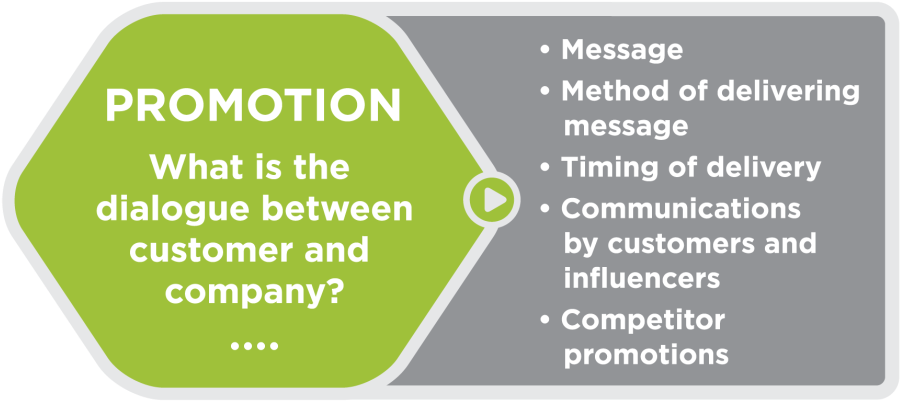 PROMOTION

What is the dialogue between customer and company?

....

• Message
• Method of delivering message
• Timing of delivery
• Communications by customers and influencers
• Competitor promotions